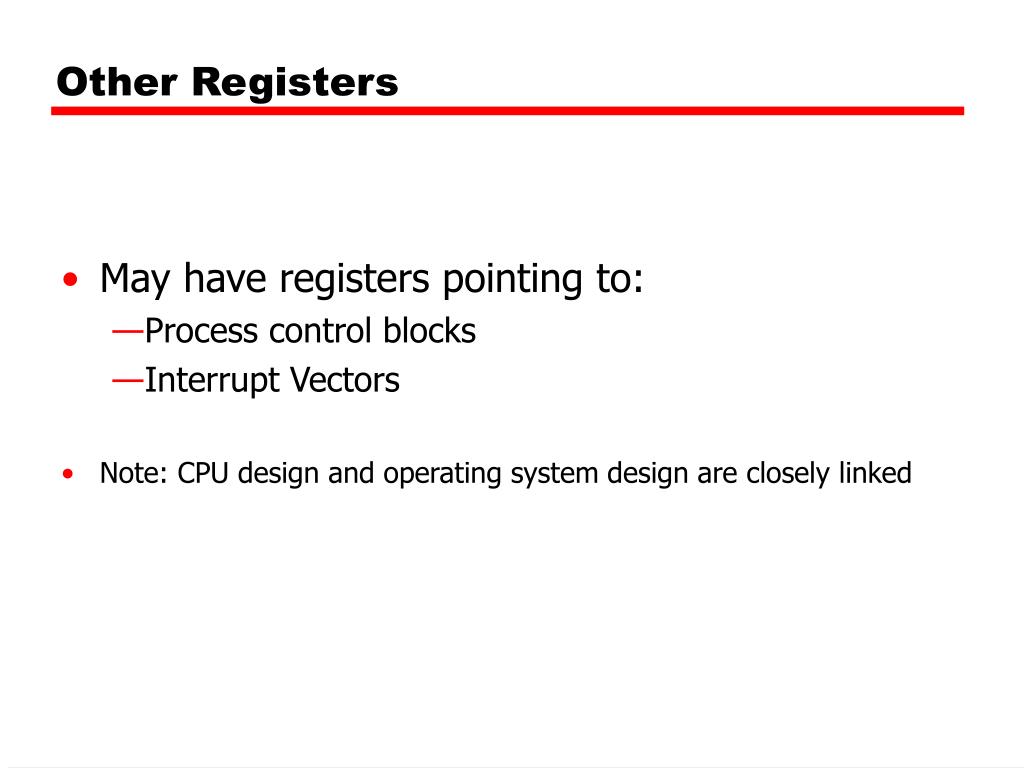 Other Registers

• May have registers pointing to:
—Process control blocks
—Interrupt Vectors

• Note: CPU design and operating system design are closely linked